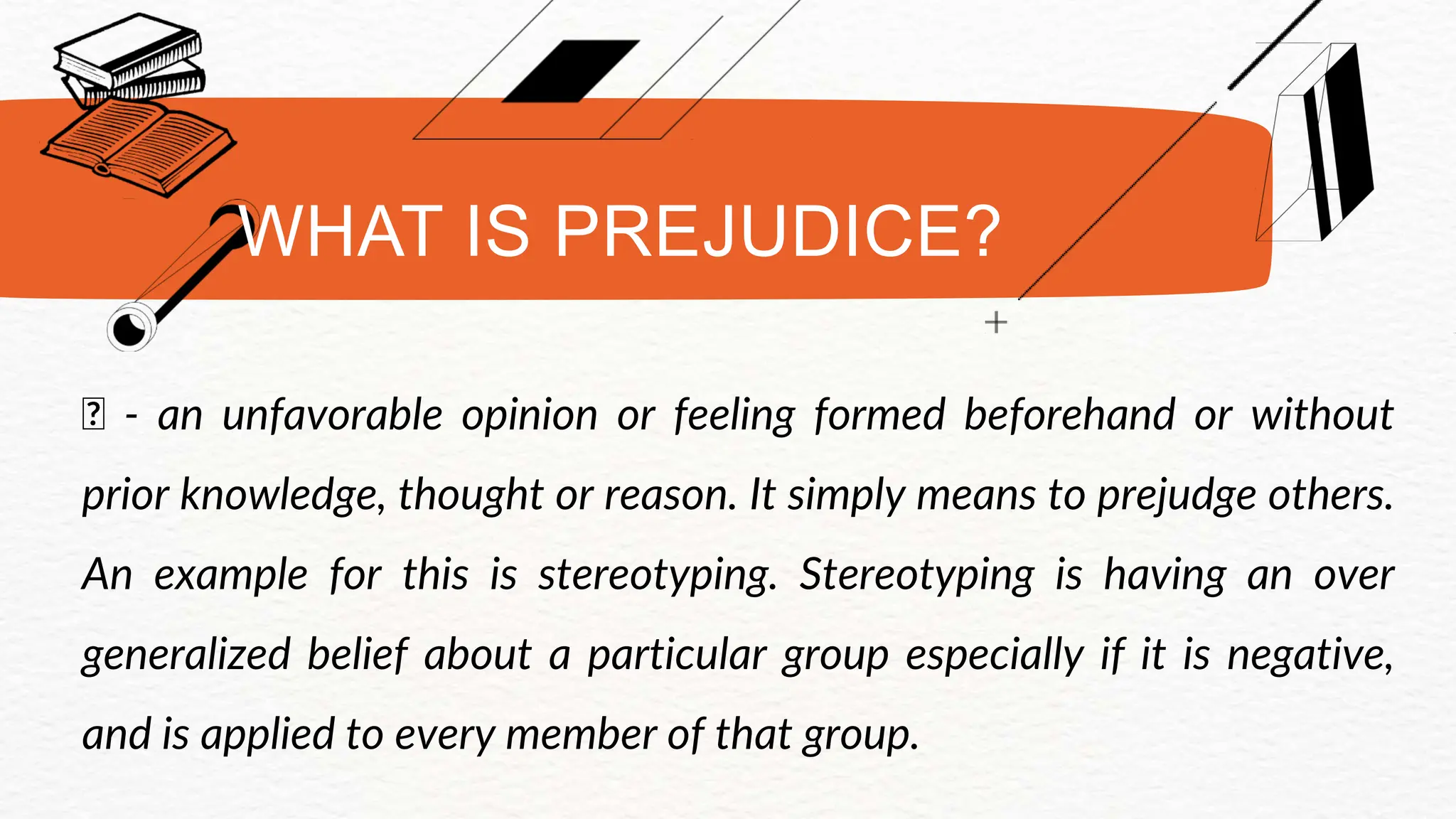 WHAT IS PREJUDICE?

 - an unfavorable opinion or feeling formed beforehand or without prior knowledge, thought or reason. It simply means to prejudge others. An example for this is stereotyping. Stereotyping is having an over generalized belief about a particular group especially if it is negative, and is applied to every member of that group.